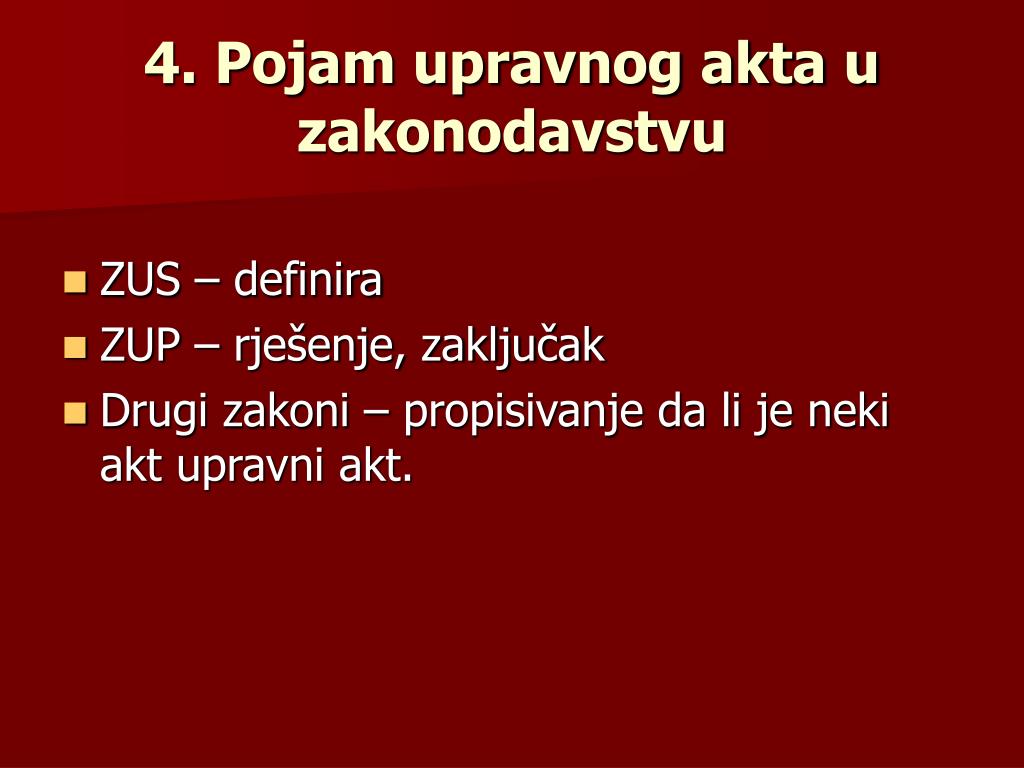 4. Pojam upravnog akta u zakonodavstvu

ZUS – definira
ZUP – rješenje, zaključak
Drugi zakoni – propisivanje da li je neki akt upravni akt.